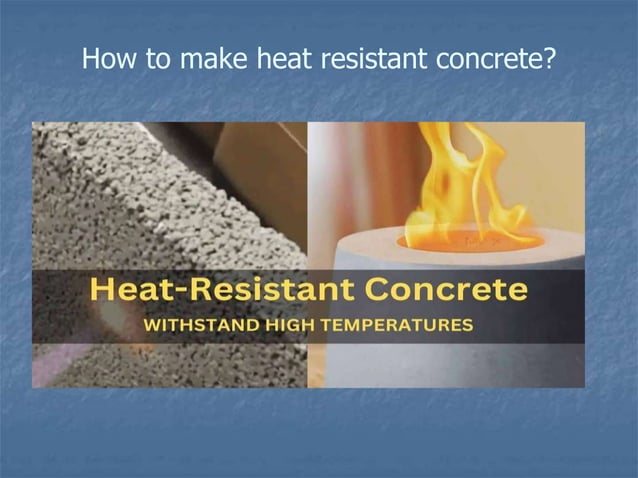 How to make heat resistant concrete?

Heat-Resistant Concrete
WITHSTAND HIGH TEMPERATURES